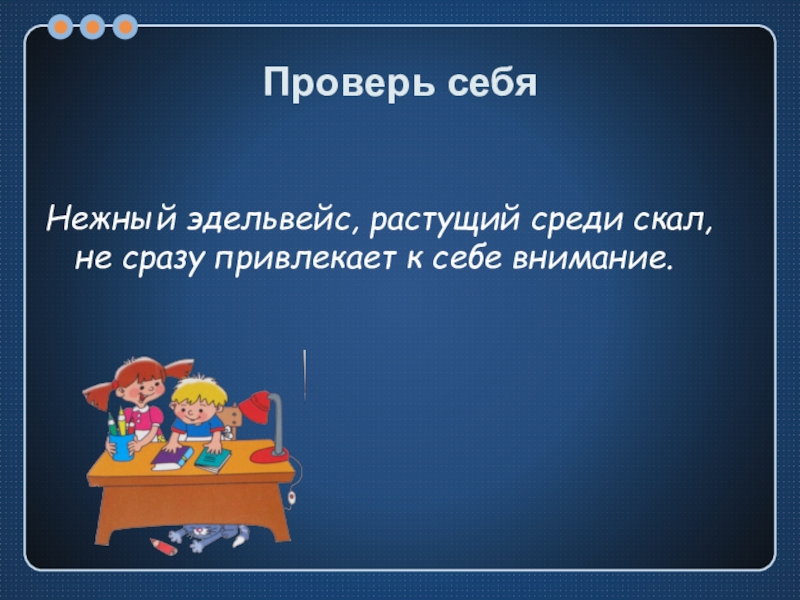 Проверь себя

Нежный эдельвейс, растущий среди скал, не сразу привлекает к себе внимание.